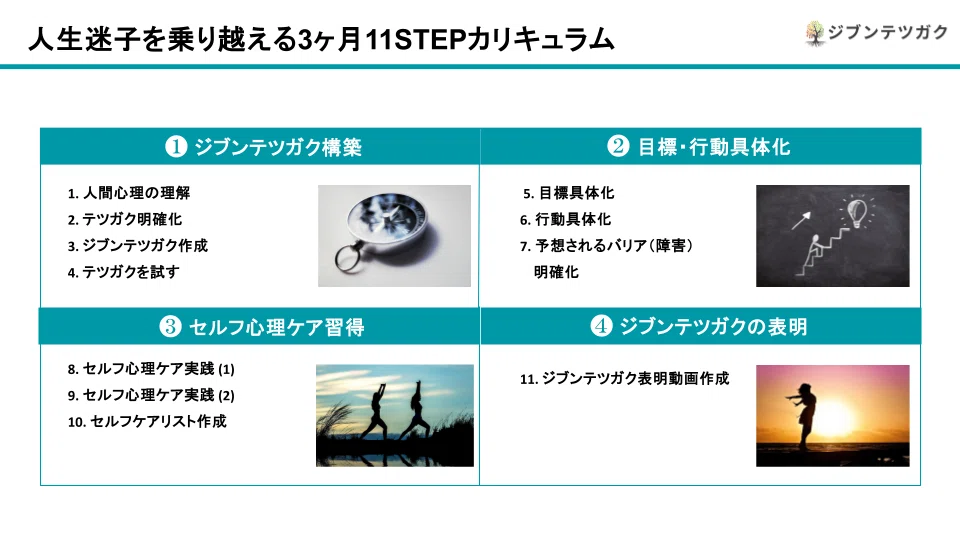 人生迷子を乗り越える3ヶ月11STEPカリキュラム

ジブンテツガク

❶ ジブンテツガク構築

1. 人間心理の理解
2. テツガク明確化
3. ジブンテツガク作成
4. テツガクを試す

❷ 目標・行動具体化

5. 目標具体化
6. 行動具体化
7. 予想されるバリア（障害）明確化

❸ セルフ心理ケア習得

8. セルフ心理ケア実践 (1)
9. セルフ心理ケア実践 (2)
10. セルフケアリスト作成

❹ ジブンテツガクの表明

11. ジブンテツガク表明動画作成